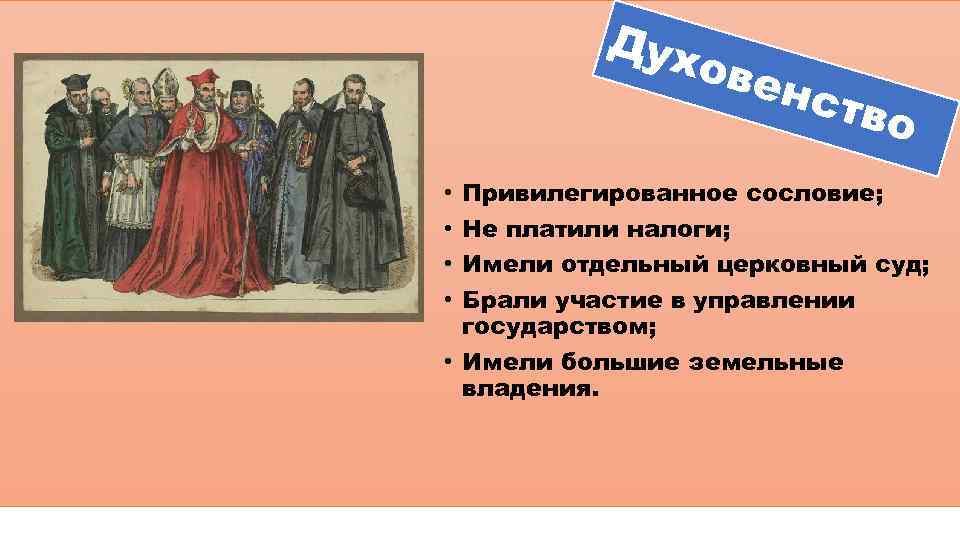 Духовенство

• Привилегированное сословие;
• Не платили налоги;
• Имели отдельный церковный суд;
• Брали участие в управлении государством;
• Имели большие земельные владения.